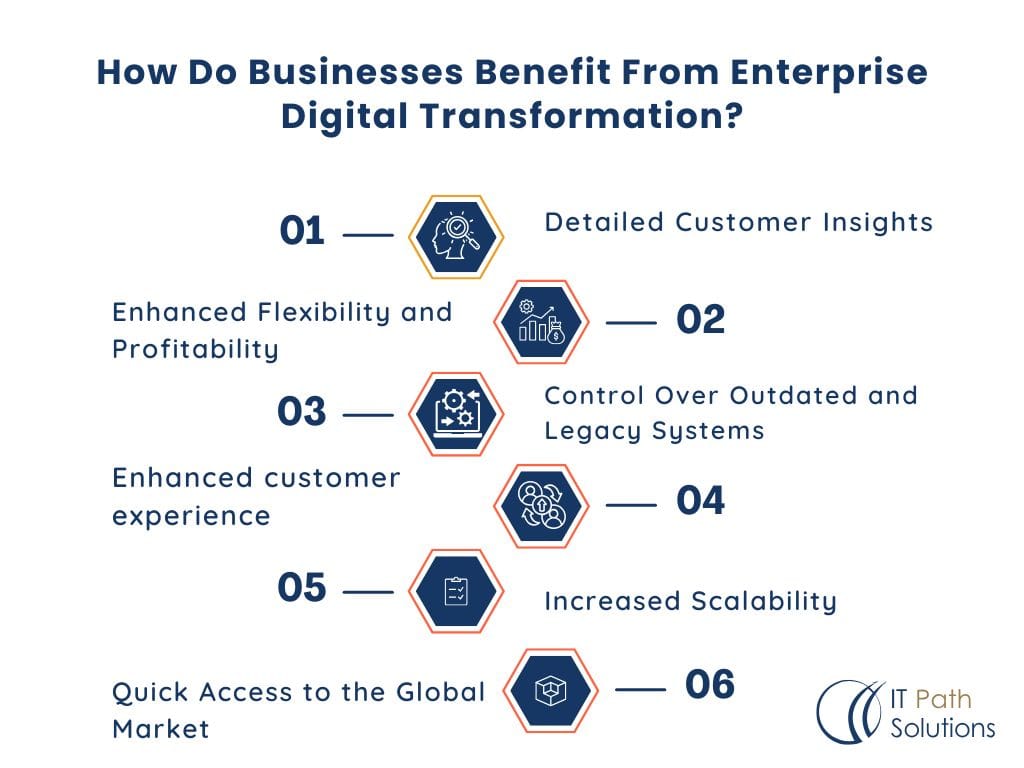 How Do Businesses Benefit From Enterprise Digital Transformation?

01 — Detailed Customer Insights

Enhanced Flexibility and Profitability — 02

03 — Control Over Outdated and Legacy Systems

Enhanced customer experience — 04

05 — Increased Scalability

Quick Access to the Global Market — 06

IT Path Solutions